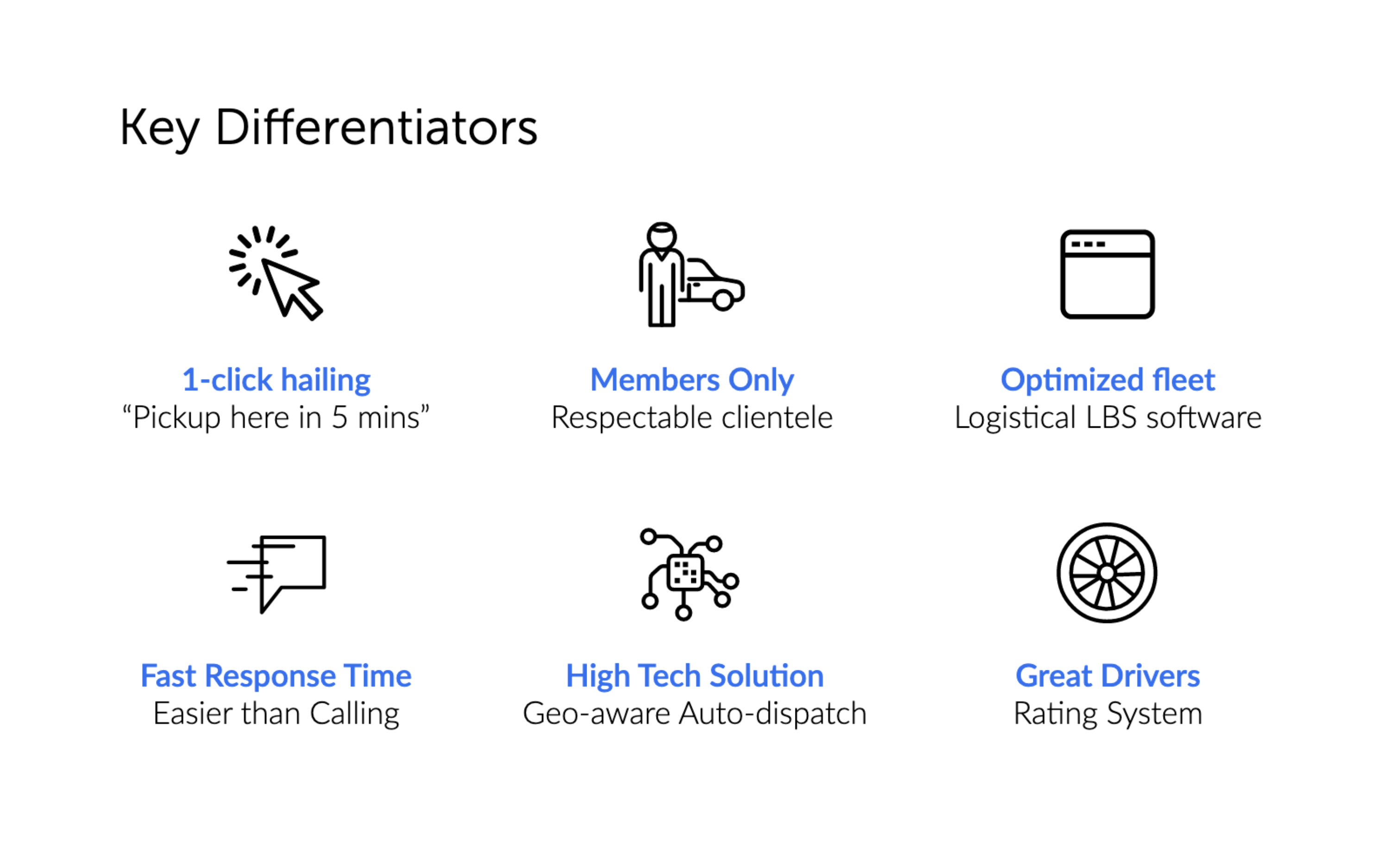 Key Differentiators

1-click hailing
“Pickup here in 5 mins”

Members Only
Respectable clientele

Optimized fleet
Logistical LBS software

Fast Response Time
Easier than Calling

High Tech Solution
Geo-aware Auto-dispatch

Great Drivers
Rating System